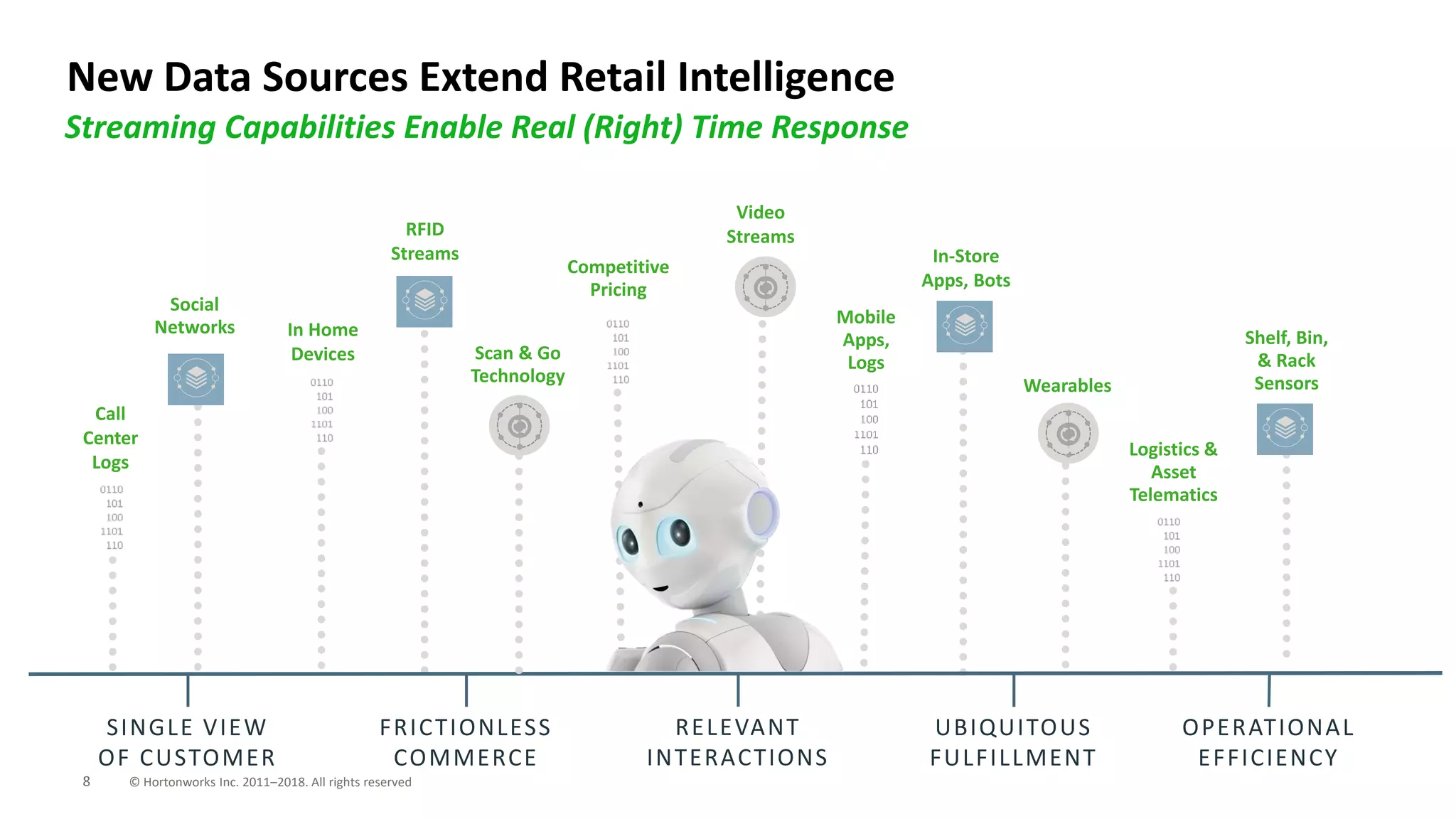 New Data Sources Extend Retail Intelligence

Streaming Capabilities Enable Real (Right) Time Response

Call Center Logs

0110
101
100
1101
110

Social Networks

In Home Devices

0110
101
100
1101
110

RFID Streams

Scan & Go Technology

Competitive Pricing

0110
101
100
1101
110

Video Streams

Mobile Apps, Logs

0110
101
100
1101
110

In-Store Apps, Bots

Wearables

Logistics & Asset Telematics

0110
101
100
1101
110

Shelf, Bin, & Rack Sensors

SINGLE VIEW OF CUSTOMER

FRICTIONLESS COMMERCE

RELEVANT INTERACTIONS

UBIQUITOUS FULFILLMENT

OPERATIONAL EFFICIENCY

8 © Hortonworks Inc. 2011–2018. All rights reserved